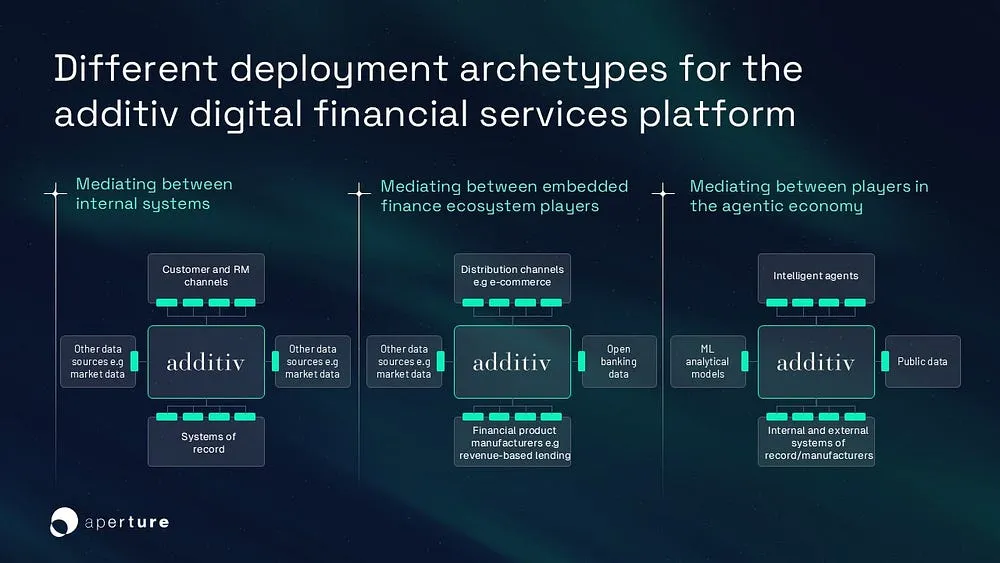 Different deployment archetypes for the additiv digital financial services platform

Mediating between internal systems

Customer and RM channels

Other data sources e.g market data

additiv

Other data sources e.g market data

Systems of record

Mediating between embedded finance ecosystem players

Distribution channels e.g e-commerce

Other data sources e.g market data

additiv

Open banking data

Financial product manufacturers e.g revenue-based lending

Mediating between players in the agentic economy

Intelligent agents

ML analytical models

additiv

Public data

Internal and external systems of record/manufacturers

aperture